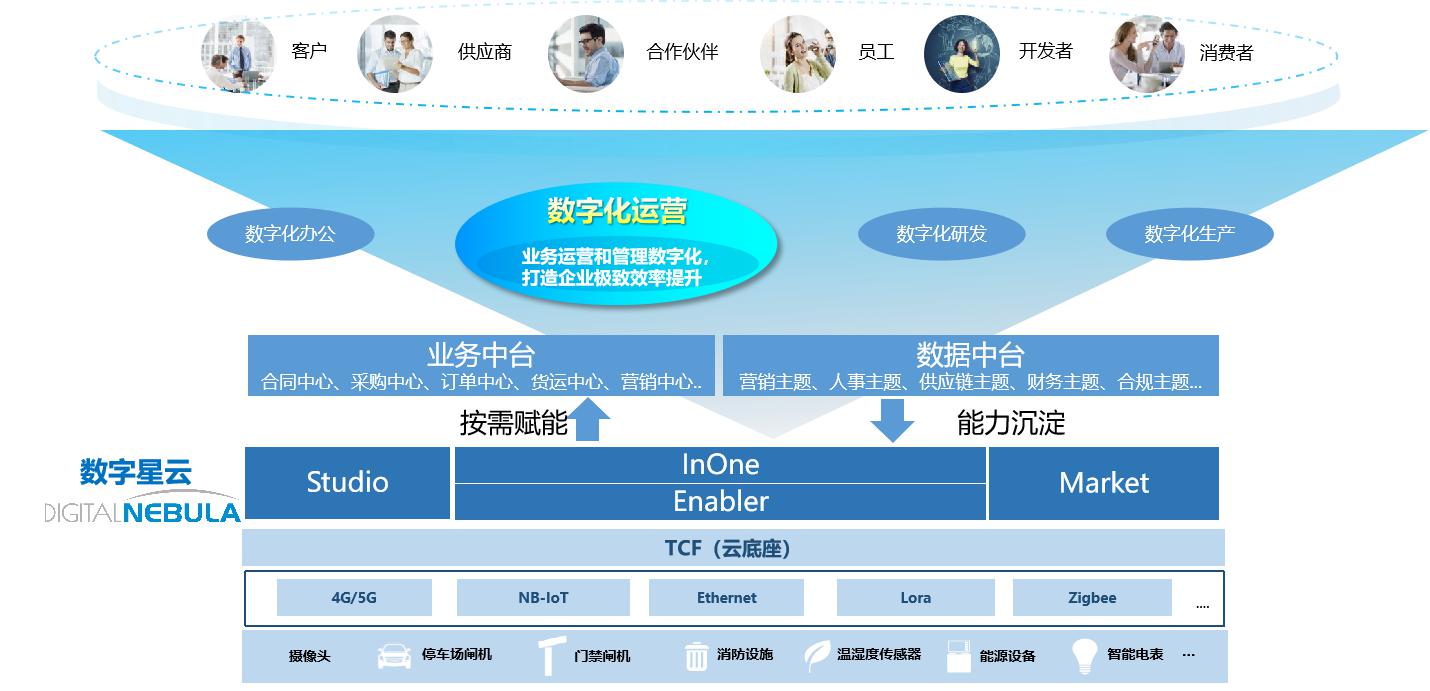 客户 供应商 合作伙伴 员工 开发者 消费者

数字化办公

数字化运营
业务运营和管理数字化，打造企业极致效率提升

数字化研发

数字化生产

业务中台
合同中心、采购中心、订单中心、货运中心、营销中心..

数据中台
营销主题、人事主题、供应链主题、财务主题、合规主题...

按需赋能

能力沉淀

数字星云
DIGITALNEBULA

Studio

InOne
Enabler

Market

TCF（云底座）

4G/5G NB-IoT Ethernet Lora Zigbee ....

摄像头 停车场闸机 门禁闸机 消防设施 温湿度传感器 能源设备 智能电表 ...